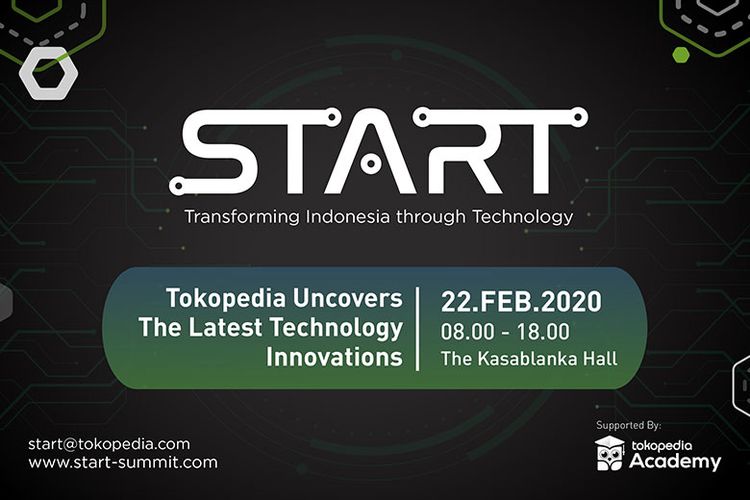 START

Transforming Indonesia through Technology

Tokopedia Uncovers The Latest Technology Innovations

22.FEB.2020
08.00 - 18.00
The Kasablanka Hall

start@tokopedia.com
www.start-summit.com

Supported By:
tokopedia Academy